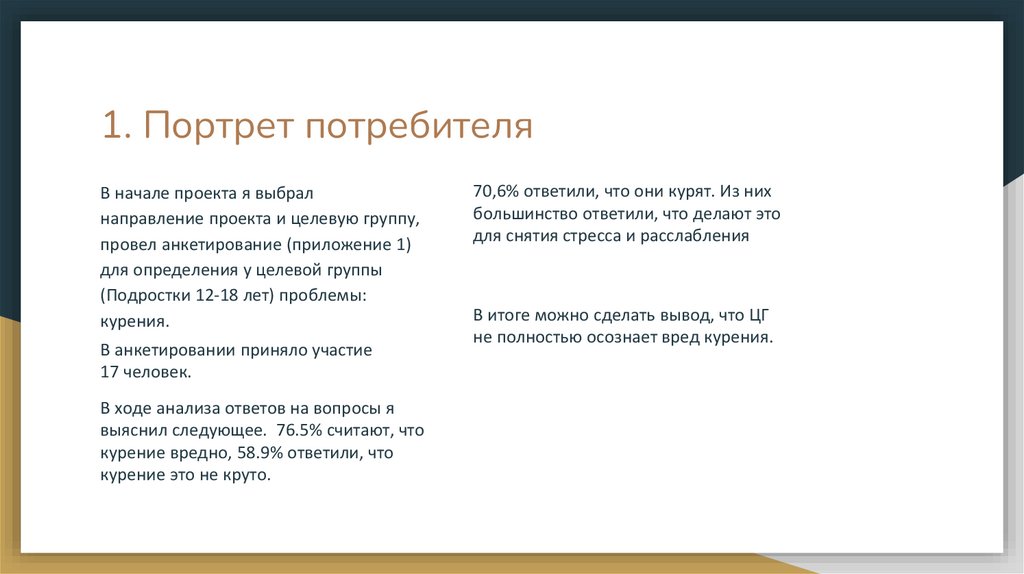 1. Портрет потребителя

В начале проекта я выбрал направление проекта и целевую группу, провел анкетирование (приложение 1) для определения у целевой группы (Подростки 12-18 лет) проблемы: курения.

В анкетировании приняло участие 17 человек.

В ходе анализа ответов на вопросы я выяснил следующее. 76.5% считают, что курение вредно, 58.9% ответили, что курение это не круто.

70,6% ответили, что они курят. Из них большинство ответили, что делают это для снятия стресса и расслабления

В итоге можно сделать вывод, что ЦГ не полностью осознает вред курения.